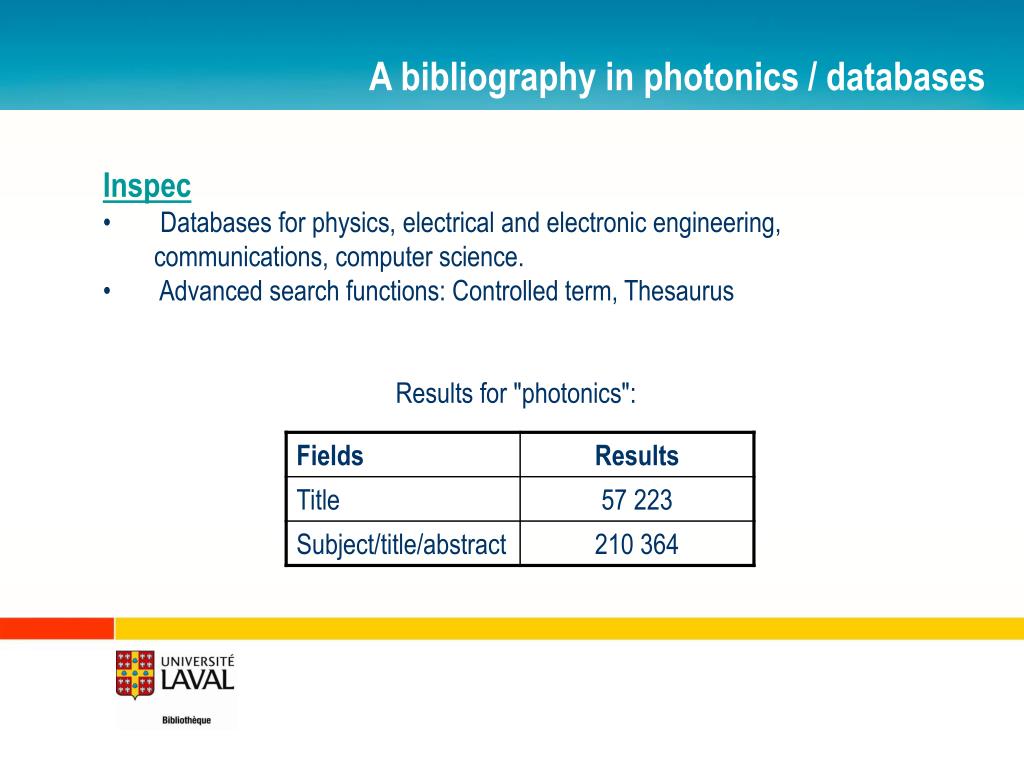 A bibliography in photonics / databases

Inspec
• Databases for physics, electrical and electronic engineering, communications, computer science.
• Advanced search functions: Controlled term, Thesaurus

Results for "photonics":

| Fields | Results |
|---|---|
| Title | 57 223 |
| Subject/title/abstract | 210 364 |

UNIVERSITÉ LAVAL
Bibliothèque